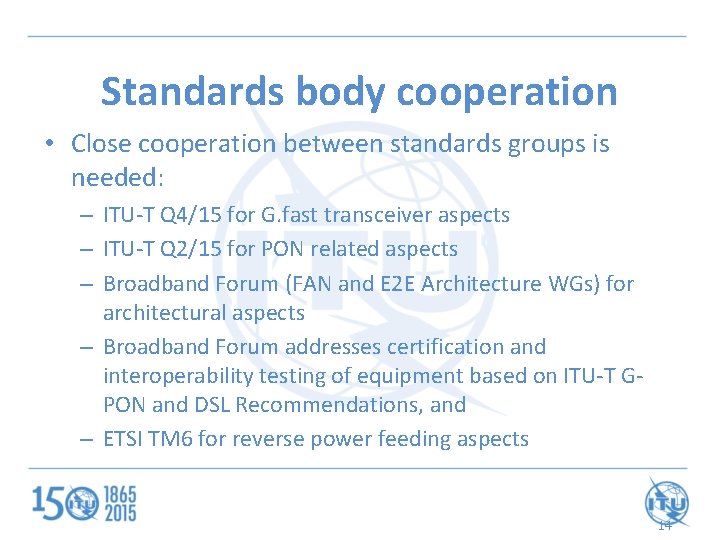 Standards body cooperation

• Close cooperation between standards groups is needed:

– ITU-T Q4/15 for G.fast transceiver aspects

– ITU-T Q2/15 for PON related aspects

– Broadband Forum (FAN and E2E Architecture WGs) for architectural aspects

– Broadband Forum addresses certification and interoperability testing of equipment based on ITU-T G-PON and DSL Recommendations, and

– ETSI TM6 for reverse power feeding aspects

150 ITU 1865 2015

ITU

14